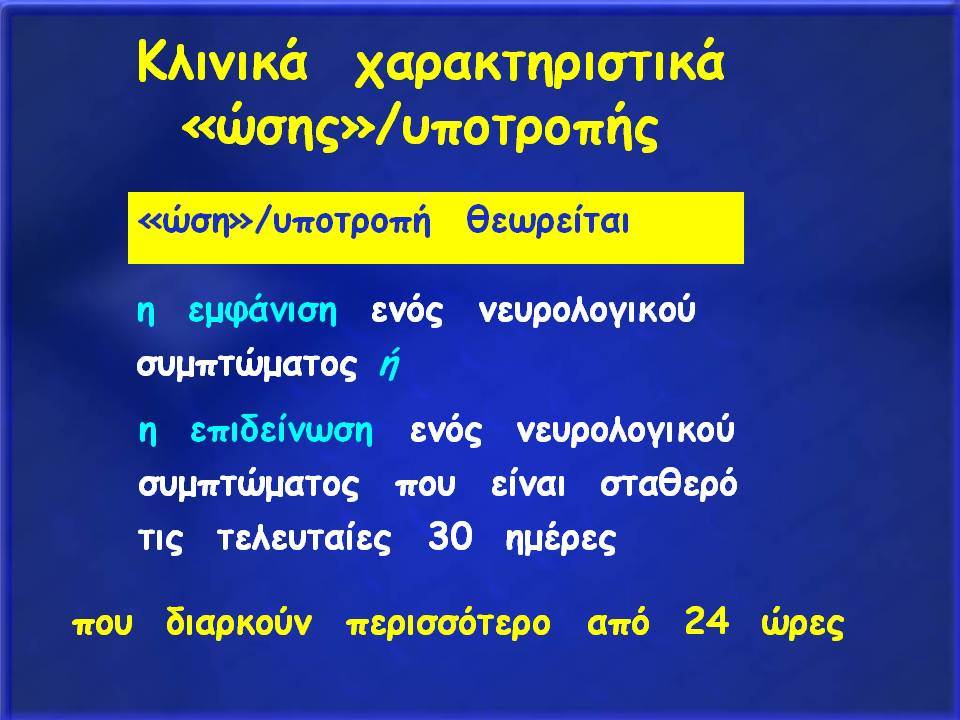 Κλινικά χαρακτηριστικά «ώσης»/υποτροπής

«ώση»/υποτροπή θεωρείται

η εμφάνιση ενός νευρολογικού συμπτώματος ή

η επιδείνωση ενός νευρολογικού συμπτώματος που είναι σταθερό τις τελευταίες 30 ημέρες

που διαρκούν περισσότερο από 24 ώρες